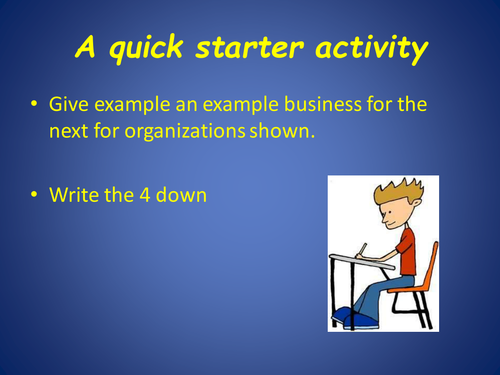 A quick starter activity

• Give example an example business for the next for organizations shown.

• Write the 4 down